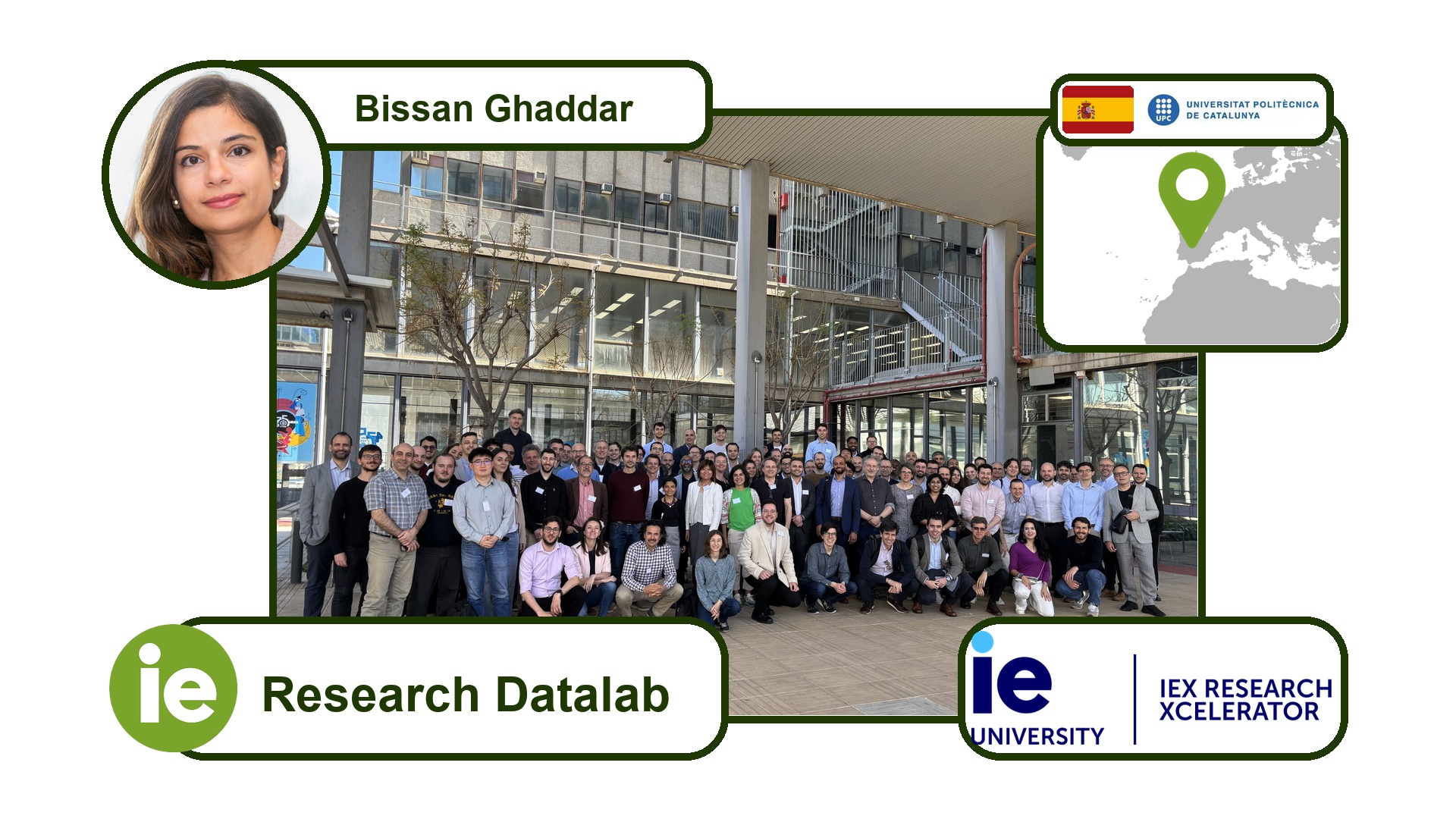 Bissan Ghaddar

UPC UNIVERSITAT POLITÈCNICA DE CATALUNYA

ie Research Datalab

ie UNIVERSITY

IEX RESEARCH XCELERATOR